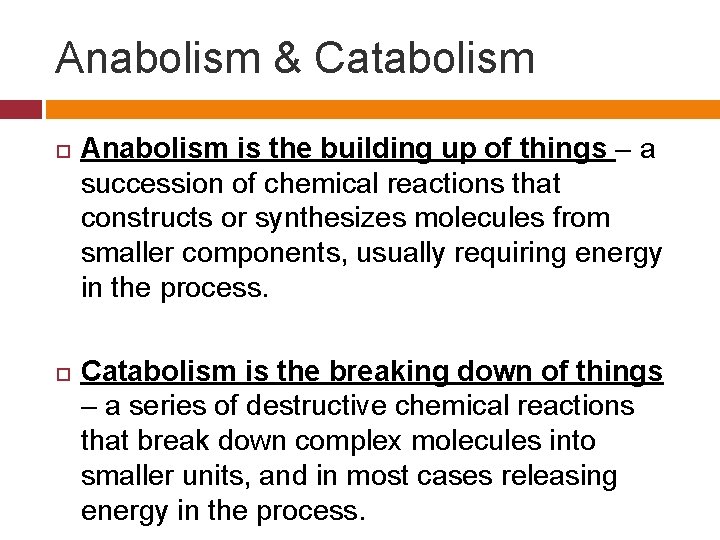 Anabolism & Catabolism

Anabolism is the building up of things – a succession of chemical reactions that constructs or synthesizes molecules from smaller components, usually requiring energy in the process.

Catabolism is the breaking down of things – a series of destructive chemical reactions that break down complex molecules into smaller units, and in most cases releasing energy in the process.